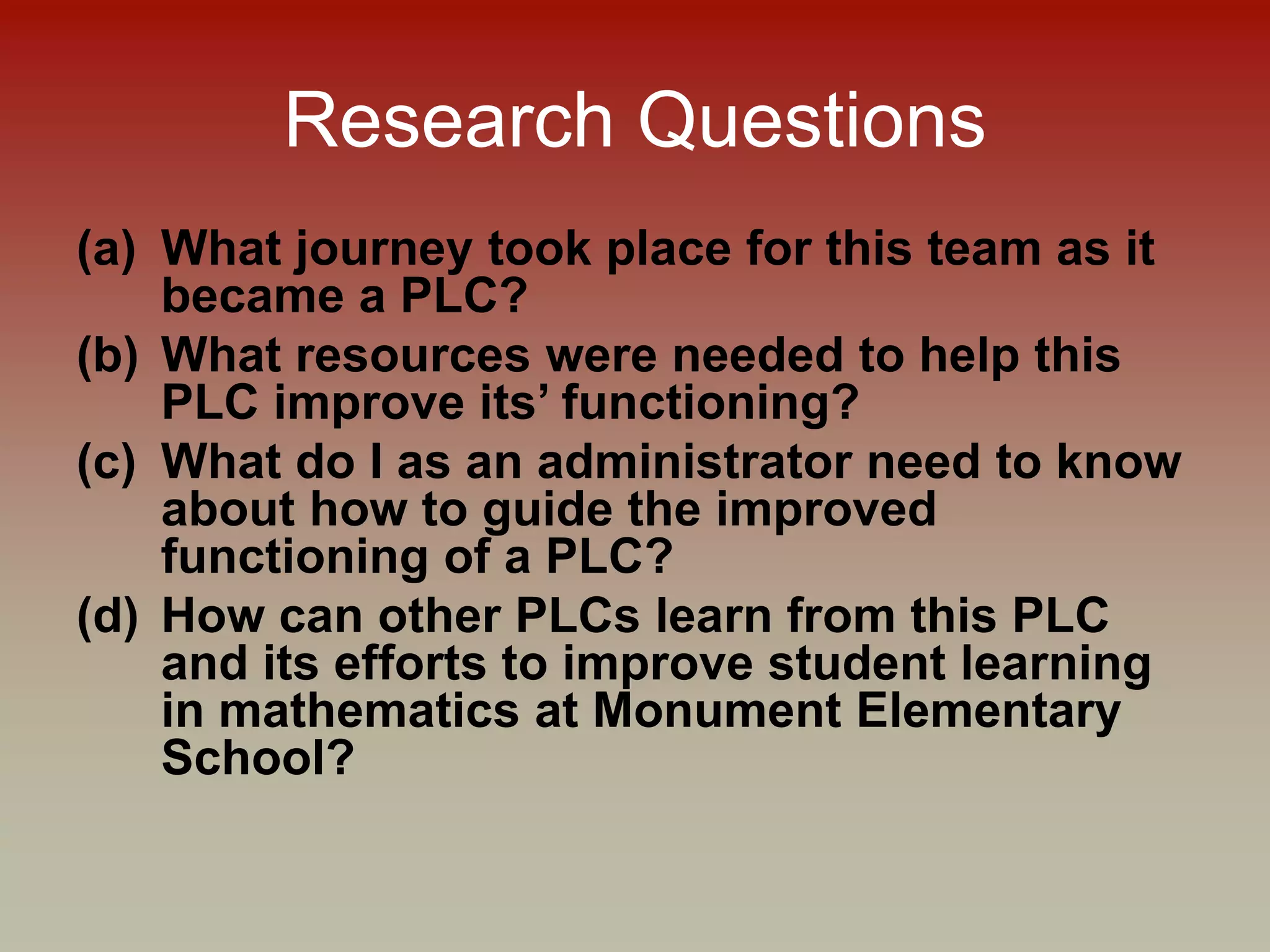 Research Questions

(a) What journey took place for this team as it became a PLC?

(b) What resources were needed to help this PLC improve its’ functioning?

(c) What do I as an administrator need to know about how to guide the improved functioning of a PLC?

(d) How can other PLCs learn from this PLC and its efforts to improve student learning in mathematics at Monument Elementary School?